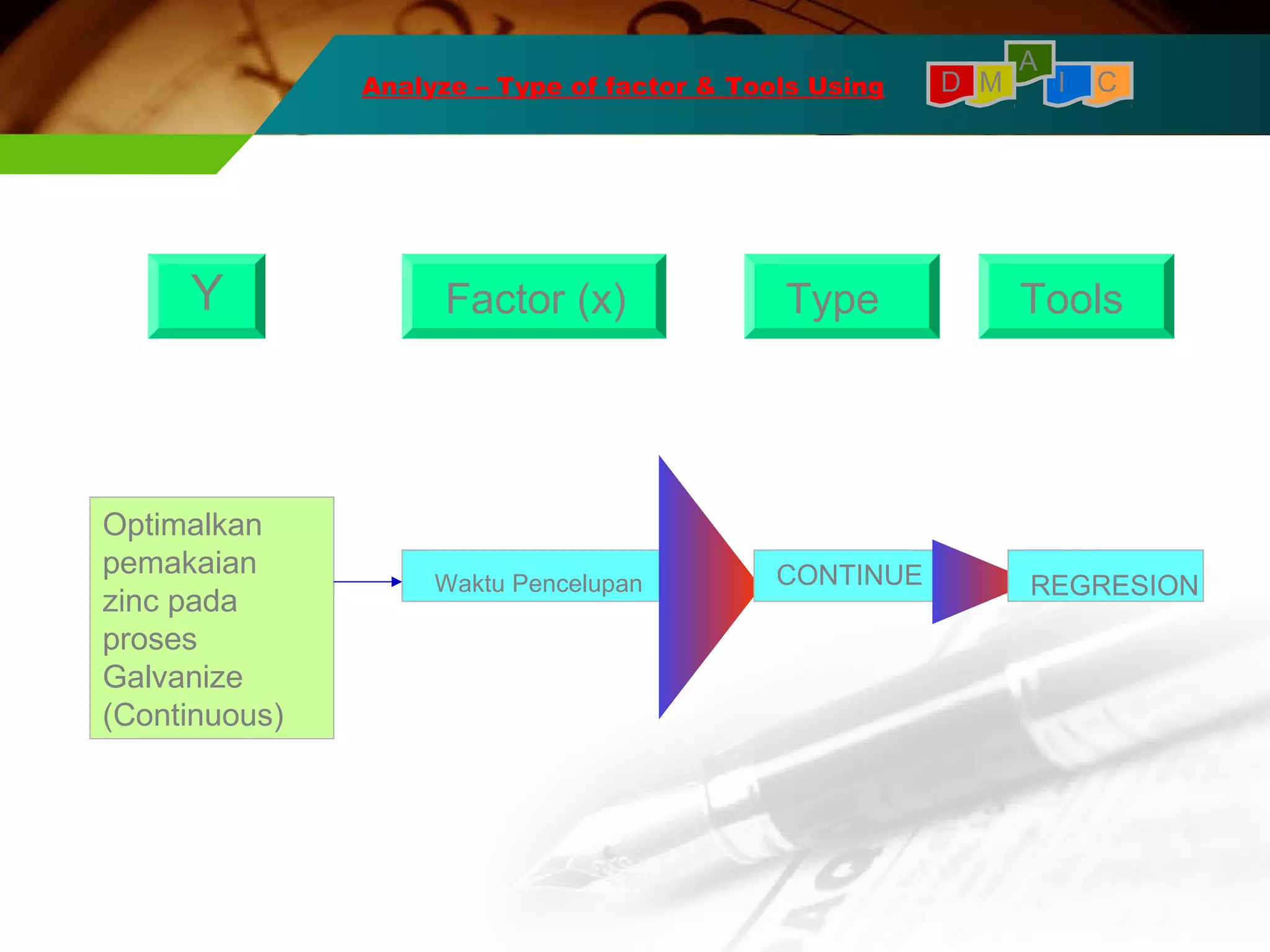 Analyze – Type of factor & Tools Using

D M A I C

Y

Factor (x)

Type

Tools

Optimalkan pemakaian zinc pada proses Galvanize (Continuous)

Waktu Pencelupan

CONTINUE

REGRESION